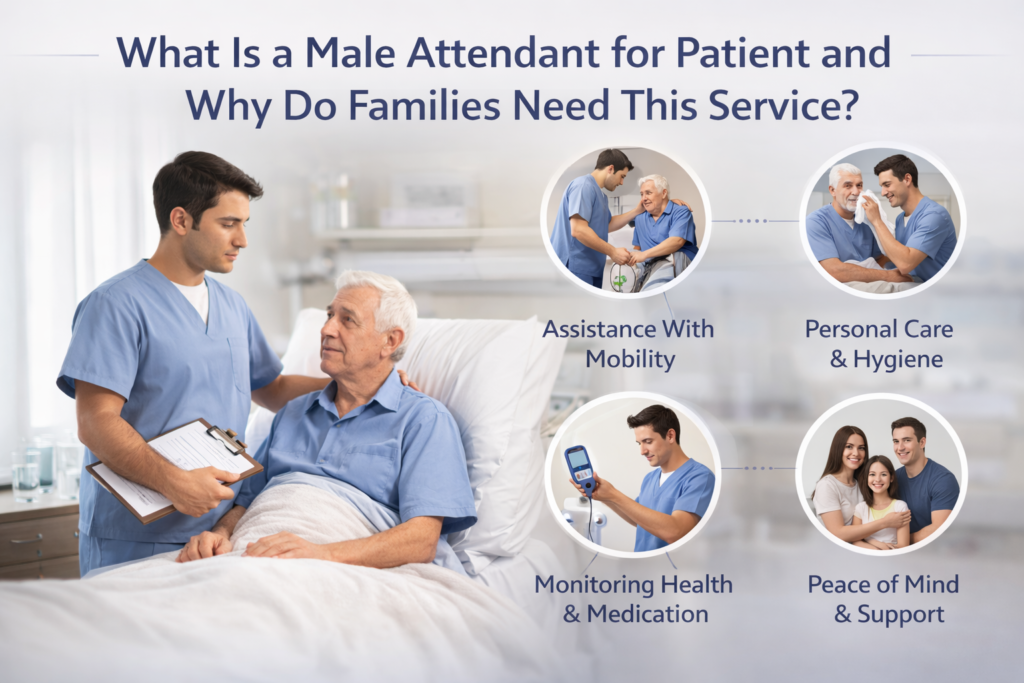 What Is a Male Attendant for Patient and Why Do Families Need This Service?

Assistance With Mobility

Personal Care & Hygiene

Monitoring Health & Medication

Peace of Mind & Support